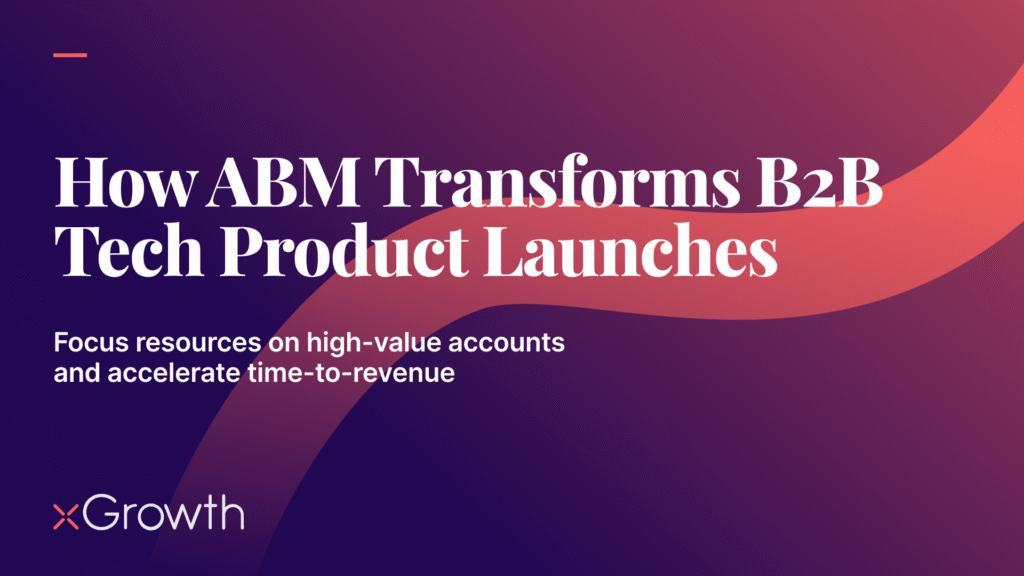 How ABM Transforms B2B Tech Product Launches

Focus resources on high-value accounts and accelerate time-to-revenue

xGrowth